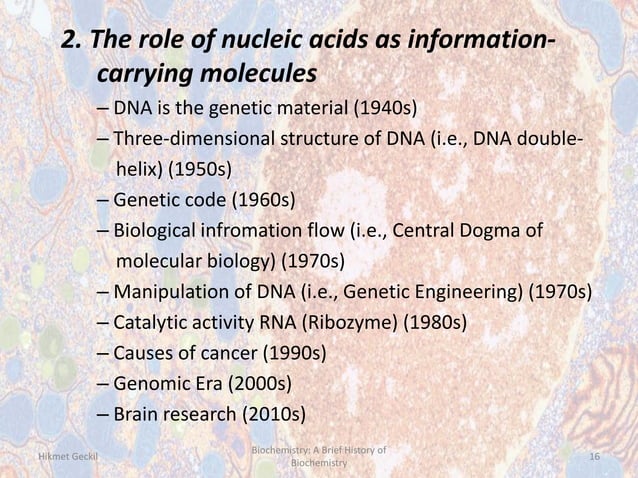 2. The role of nucleic acids as information-carrying molecules

– DNA is the genetic material (1940s)
– Three-dimensional structure of DNA (i.e., DNA double-helix) (1950s)
– Genetic code (1960s)
– Biological infromation flow (i.e., Central Dogma of molecular biology) (1970s)
– Manipulation of DNA (i.e., Genetic Engineering) (1970s)
– Catalytic activity RNA (Ribozyme) (1980s)
– Causes of cancer (1990s)
– Genomic Era (2000s)
– Brain research (2010s)

Hikmet Geckil

Biochemistry: A Brief History of Biochemistry

16